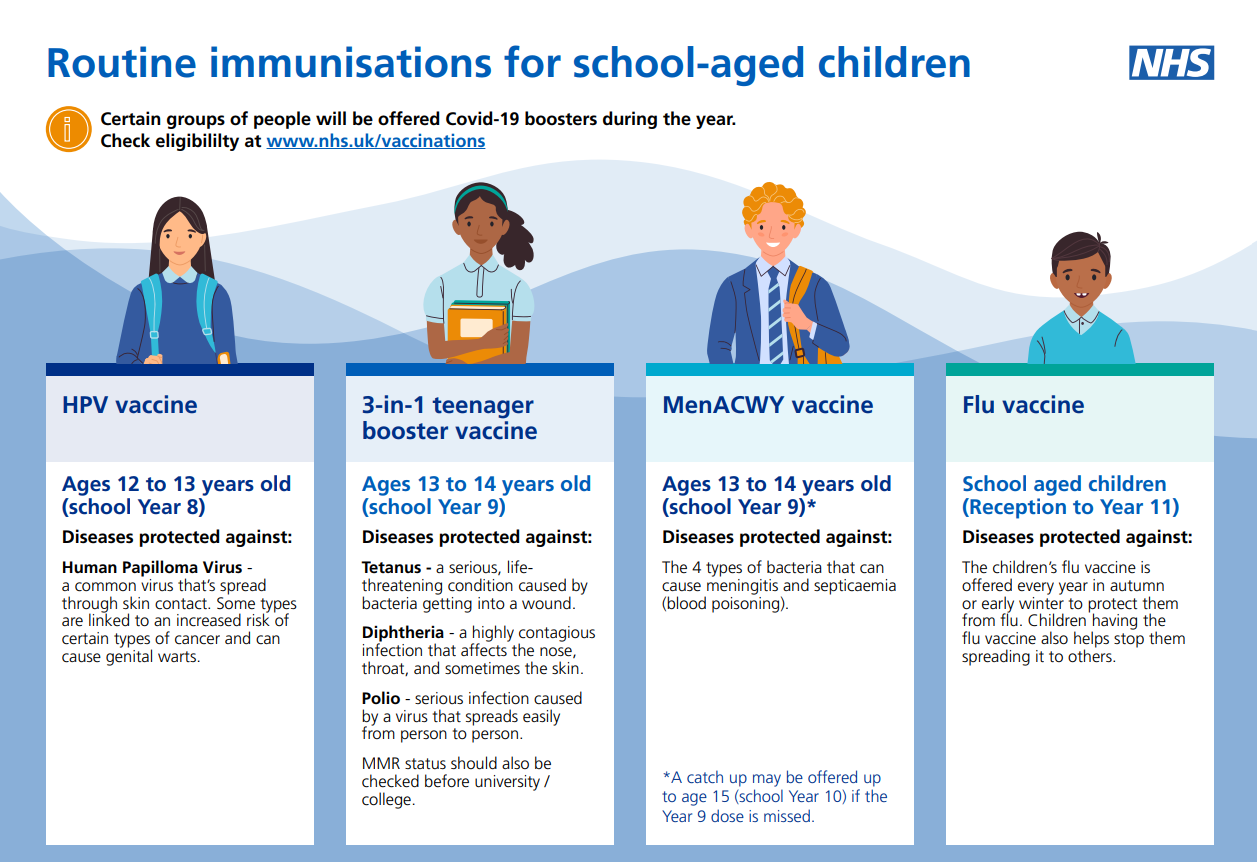 Routine immunisations for school-aged children

NHS

Certain groups of people will be offered Covid-19 boosters during the year. Check eligibililty at www.nhs.uk/vaccinations

HPV vaccine

Ages 12 to 13 years old (school Year 8)

Diseases protected against:

Human Papilloma Virus - a common virus that's spread through skin contact. Some types are linked to an increased risk of certain types of cancer and can cause genital warts.

3-in-1 teenager booster vaccine

Ages 13 to 14 years old (school Year 9)

Diseases protected against:

Tetanus - a serious, life-threatening condition caused by bacteria getting into a wound.

Diphtheria - a highly contagious infection that affects the nose, throat, and sometimes the skin.

Polio - serious infection caused by a virus that spreads easily from person to person.

MMR status should also be checked before university / college.

MenACWY vaccine

Ages 13 to 14 years old (school Year 9)*

Diseases protected against:

The 4 types of bacteria that can cause meningitis and septicaemia (blood poisoning).

*A catch up may be offered up to age 15 (school Year 10) if the Year 9 dose is missed.

Flu vaccine

School aged children (Reception to Year 11)

Diseases protected against:

The children's flu vaccine is offered every year in autumn or early winter to protect them from flu. Children having the flu vaccine also helps stop them spreading it to others.